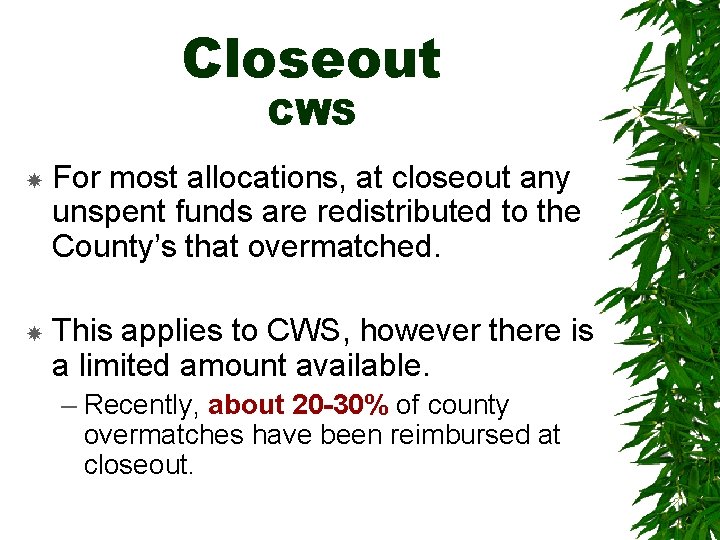 Closeout
CWS

For most allocations, at closeout any unspent funds are redistributed to the County's that overmatched.

This applies to CWS, however there is a limited amount available.

– Recently, about 20-30% of county overmatches have been reimbursed at closeout.